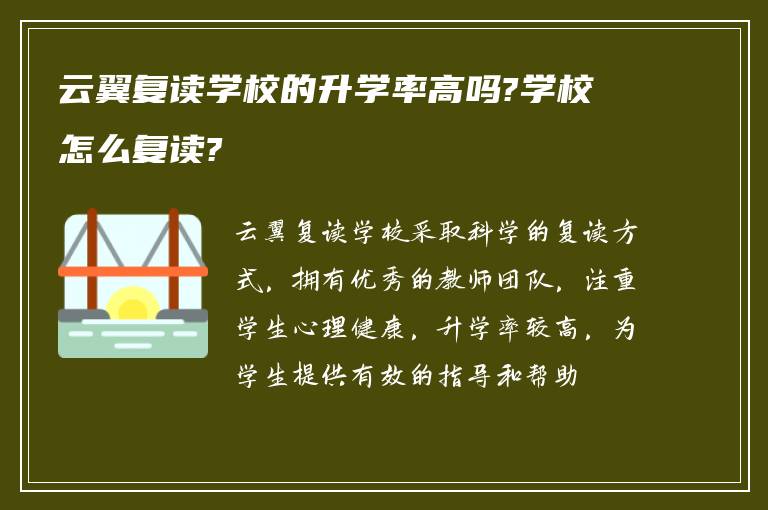 云翼复读学校的升学率高吗?学校怎么复读?

云翼复读学校采取科学的复读方式，拥有优秀的教师团队，注重学生心理健康，升学率较高，为学生提供有效的指导和帮助